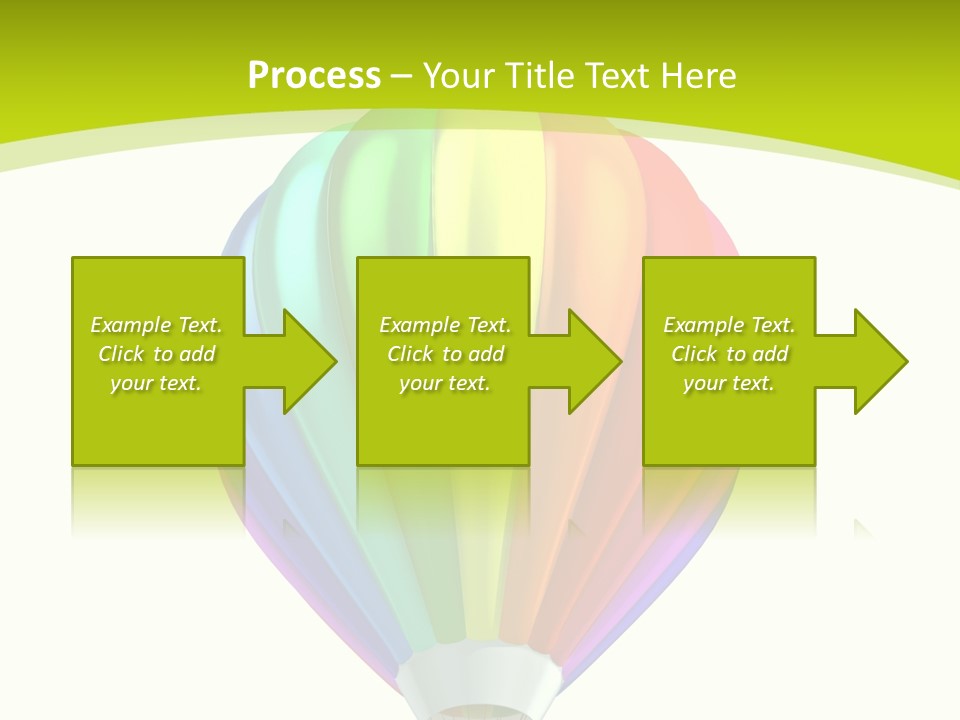 Process – Your Title Text Here

Example Text. Click to add your text.

Example Text. Click to add your text.

Example Text. Click to add your text.